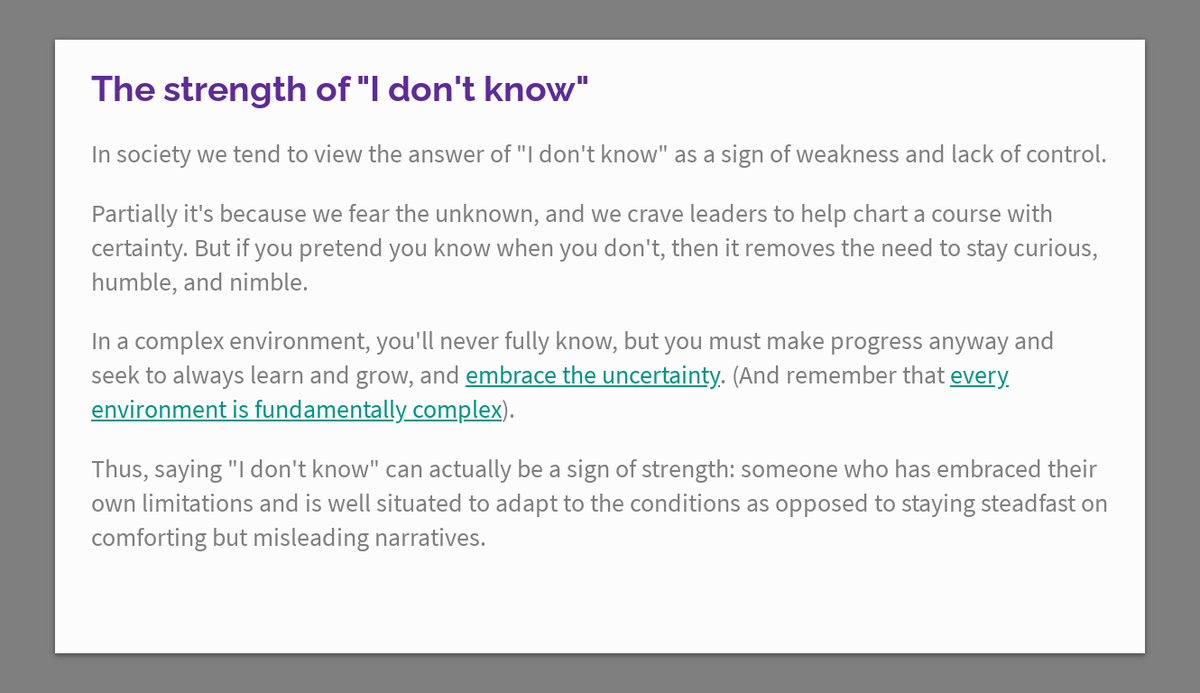 The strength of "I don't know"

In society we tend to view the answer of "I don't know" as a sign of weakness and lack of control.

Partially it's because we fear the unknown, and we crave leaders to help chart a course with certainty. But if you pretend you know when you don't, then it removes the need to stay curious, humble, and nimble.

In a complex environment, you'll never fully know, but you must make progress anyway and seek to always learn and grow, and embrace the uncertainty. (And remember that every environment is fundamentally complex).

Thus, saying "I don't know" can actually be a sign of strength: someone who has embraced their own limitations and is well situated to adapt to the conditions as opposed to staying steadfast on comforting but misleading narratives.